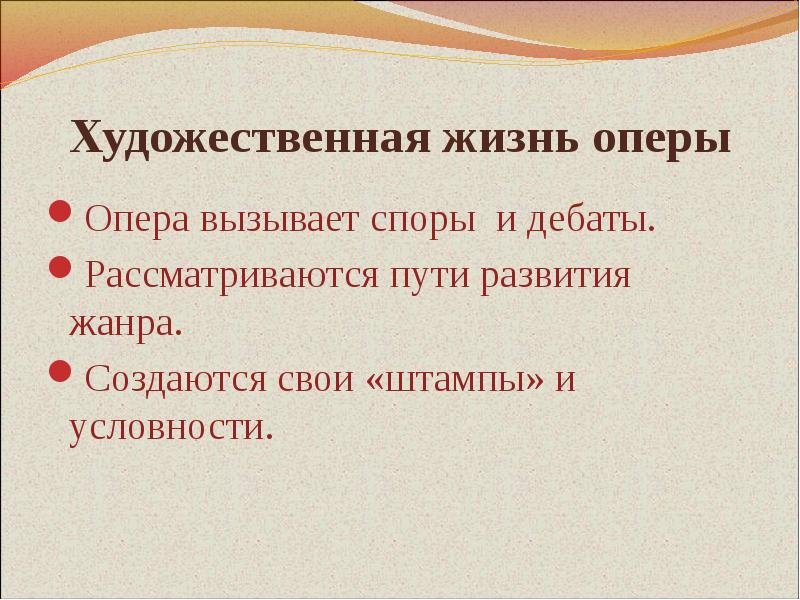 Художественная жизнь оперы

- Опера вызывает споры и дебаты.
- Рассматриваются пути развития жанра.
- Создаются свои «штампы» и условности.